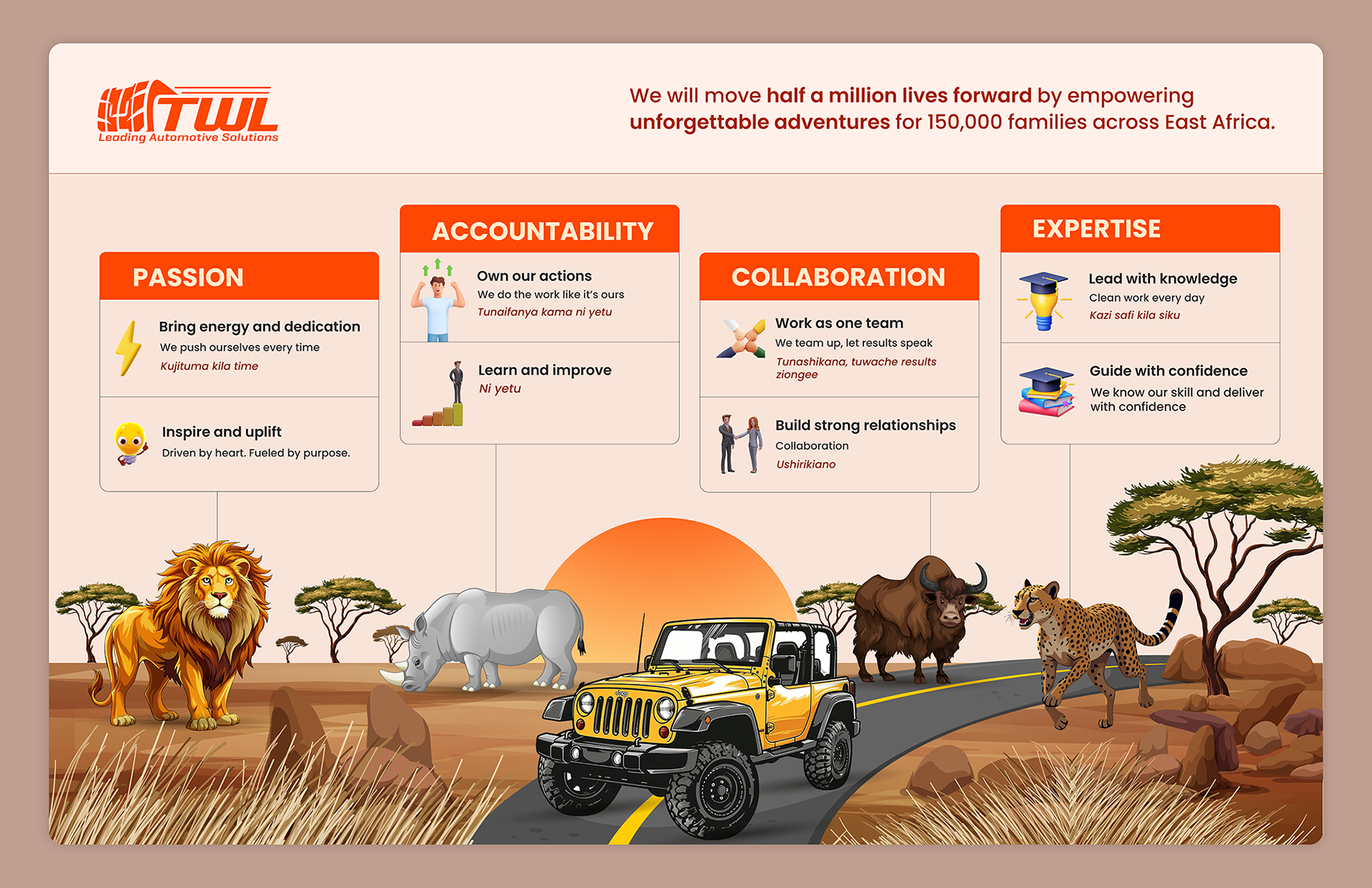 TWL
Leading Automotive Solutions

We will move half a million lives forward by empowering unforgettable adventures for 150,000 families across East Africa.

PASSION

Bring energy and dedication
We push ourselves every time
Kujituma kila time

Inspire and uplift
Driven by heart. Fueled by purpose.

ACCOUNTABILITY

Own our actions
We do the work like it's ours
Tunaifanya kama ni yetu

Learn and improve
Ni yetu

COLLABORATION

Work as one team
We team up, let results speak
Tunashikana, tuwache results ziongee

Build strong relationships
Collaboration
Ushirikiano

EXPERTISE

Lead with knowledge
Clean work every day
Kazi safi kila siku

Guide with confidence
We know our skill and deliver with confidence